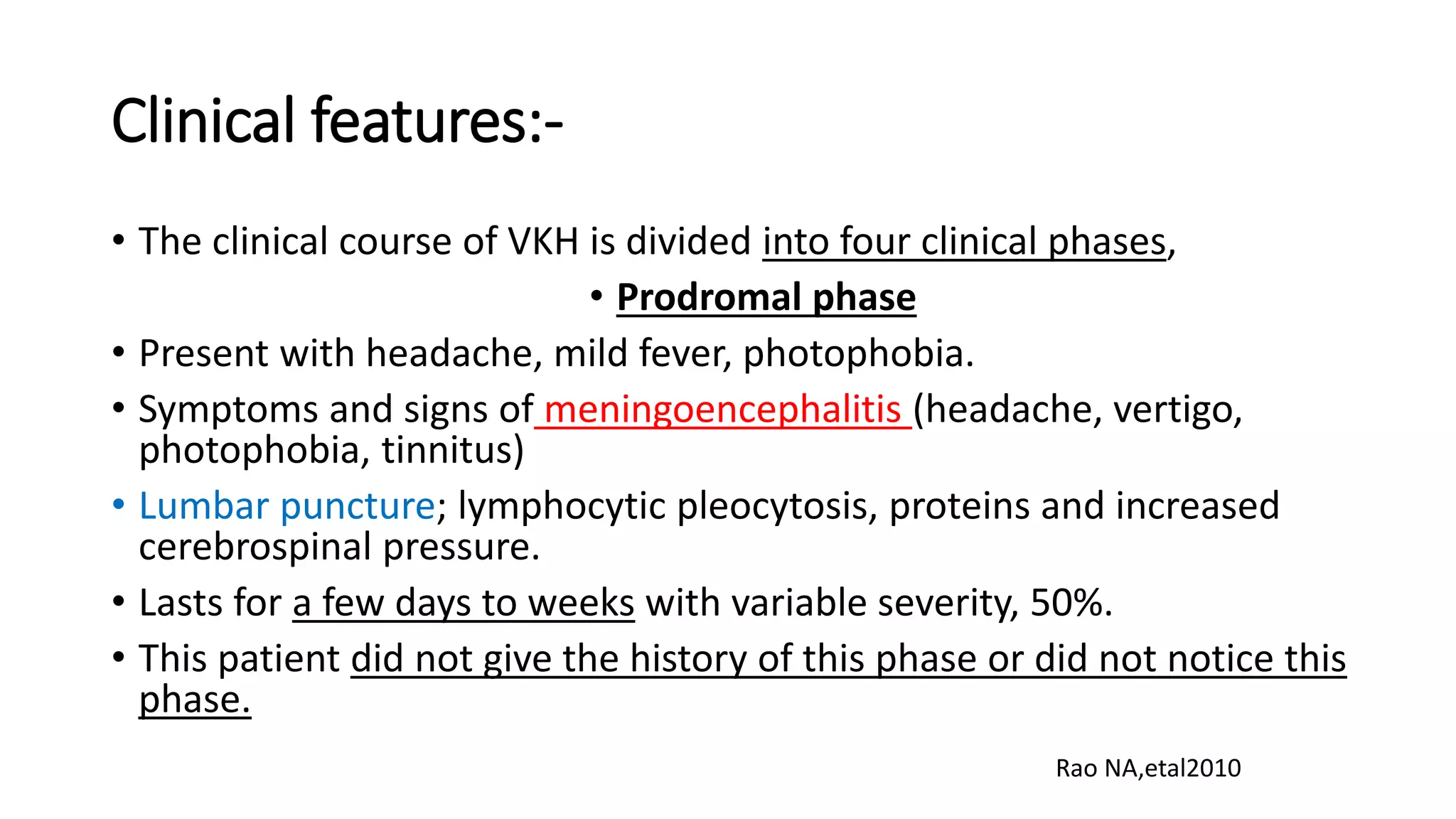 Clinical features:-

• The clinical course of VKH is divided into four clinical phases,

• Prodromal phase

• Present with headache, mild fever, photophobia.

• Symptoms and signs of meningoencephalitis (headache, vertigo, photophobia, tinnitus)

• Lumbar puncture; lymphocytic pleocytosis, proteins and increased cerebrospinal pressure.

• Lasts for a few days to weeks with variable severity, 50%.

• This patient did not give the history of this phase or did not notice this phase.

Rao NA,etal2010